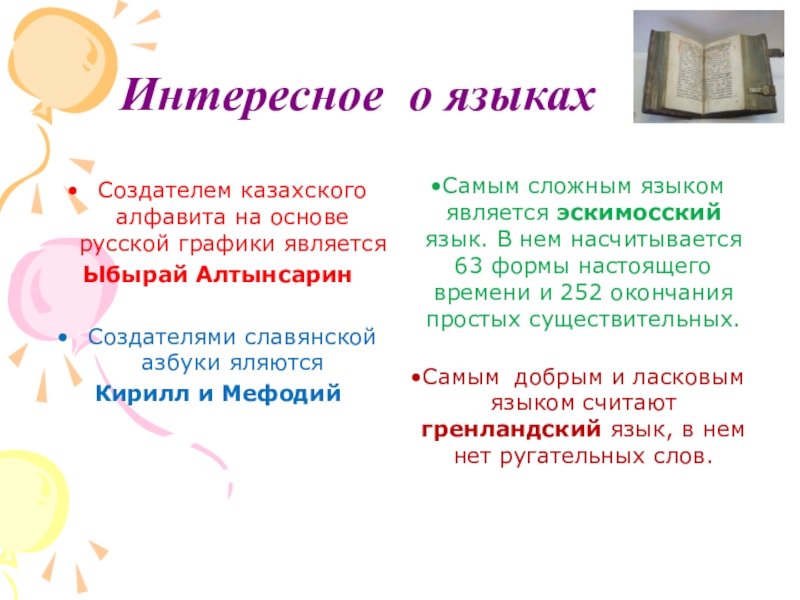 Интересное о языках

• Создателем казахского алфавита на основе русской графики является Ыбырай Алтынсарин

• Создателями славянской азбуки яляются Кирилл и Мефодий

•Самым сложным языком является эскимосский язык. В нем насчитывается 63 формы настоящего времени и 252 окончания простых существительных.

•Самым добрым и ласковым языком считают гренландский язык, в нем нет ругательных слов.